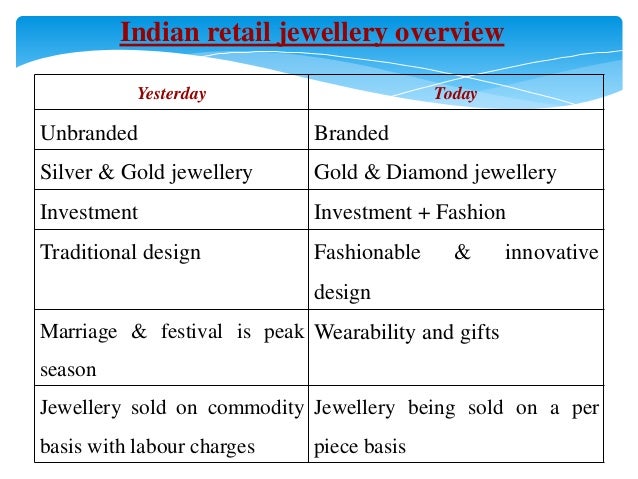 Indian retail jewellery overview

| Yesterday | Today |
|---|---|
| Unbranded | Branded |
| Silver & Gold jewellery | Gold & Diamond jewellery |
| Investment | Investment + Fashion |
| Traditional design | Fashionable & innovative design |
| Marriage & festival is peak season | Wearability and gifts |
| Jewellery sold on commodity basis with labour charges | Jewellery being sold on a per piece basis |